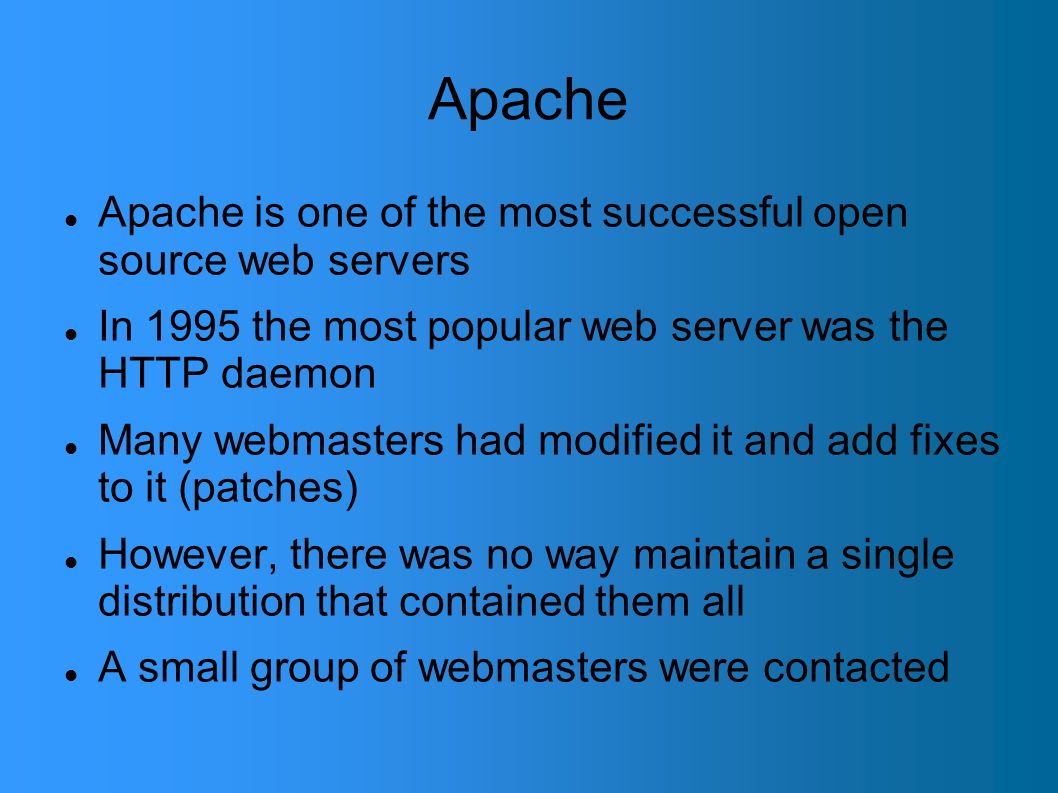 Apache

- Apache is one of the most successful open source web servers
- In 1995 the most popular web server was the HTTP daemon
- Many webmasters had modified it and add fixes to it (patches)
- However, there was no way maintain a single distribution that contained them all
- A small group of webmasters were contacted